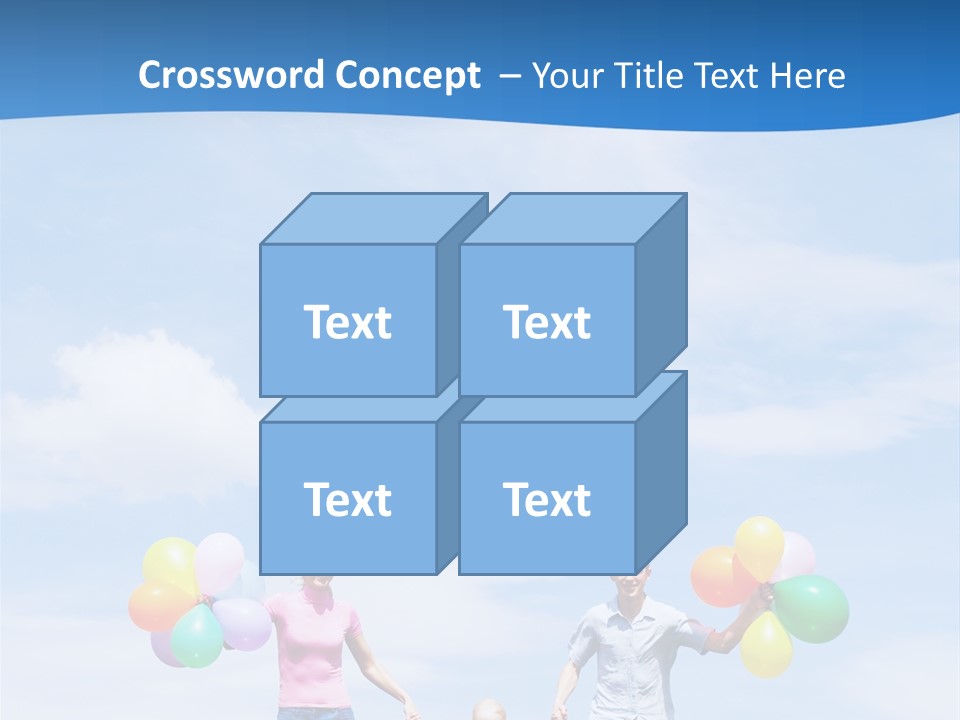 Crossword Concept – Your Title Text Here

Text

Text

Text

Text